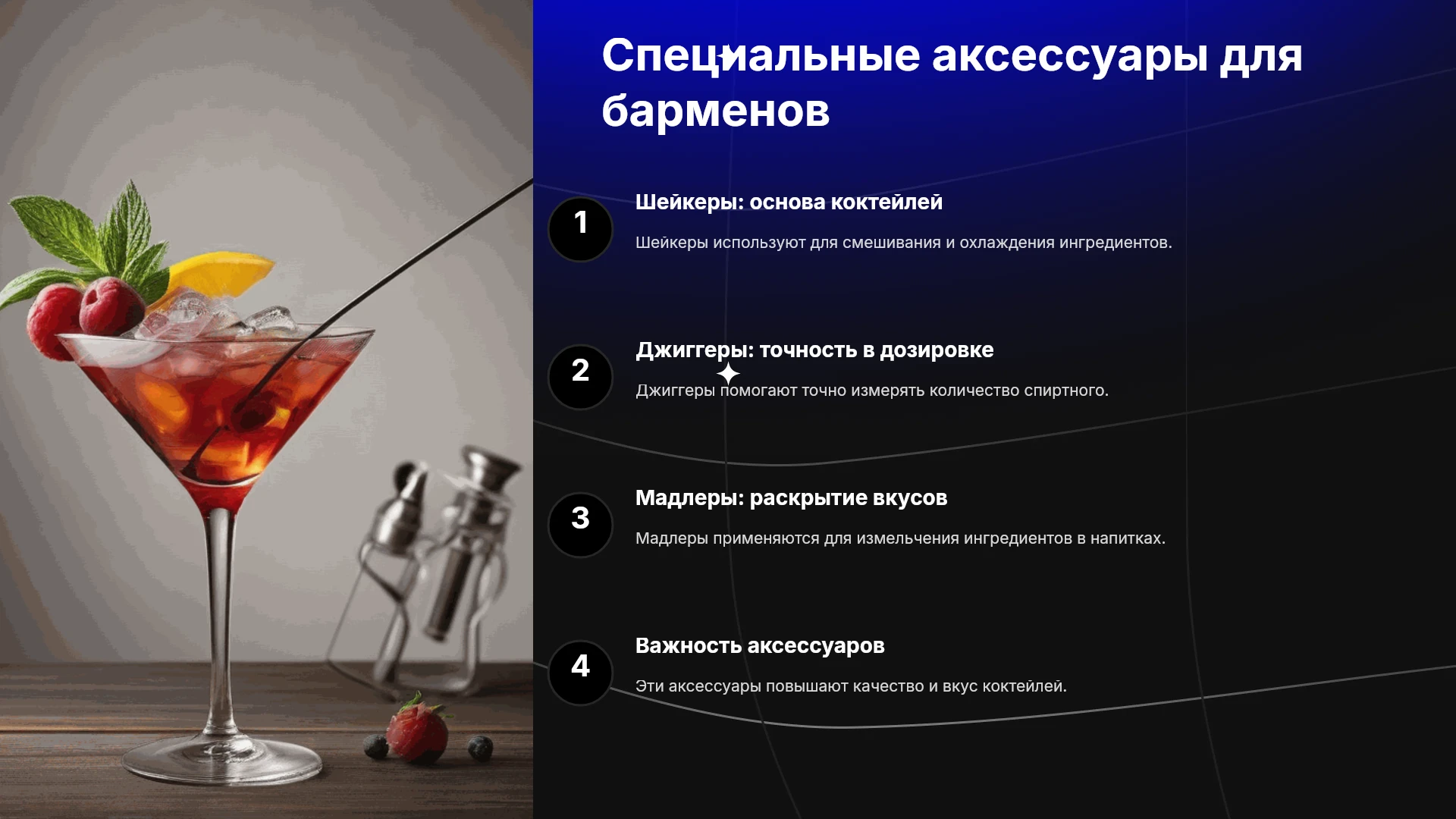 Специальные аксессуары для барменов

1

Шейкеры: основа коктейлей

Шейкеры используют для смешивания и охлаждения ингредиентов.

2

Джиггеры: точность в дозировке

Джиггеры помогают точно измерять количество спиртного.

3

Мадлеры: раскрытие вкусов

Мадлеры применяются для измельчения ингредиентов в напитках.

4

Важность аксессуаров

Эти аксессуары повышают качество и вкус коктейлей.